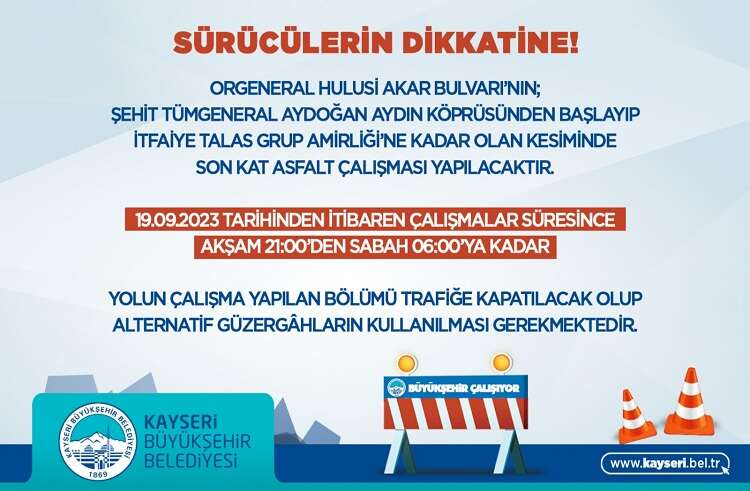 SÜRÜCÜLERİN DİKKATİNE!

ORGENERAL HULUSİ AKAR BULVARI'NIN;
ŞEHİT TÜMGENERAL AYDOĞAN AYDIN KÖPRÜSÜNDEN BAŞLAYIP
İTFAİYE TALAS GRUP AMİRLİĞİ'NE KADAR OLAN KESİMİNDE
SON KAT ASFALT ÇALIŞMASI YAPILACAKTIR.

19.09.2023 TARİHİNDEN İTİBAREN ÇALIŞMALAR SÜRESİNCE
AKŞAM 21:00'DEN SABAH 06:00'YA KADAR

YOLUN ÇALIŞMA YAPILAN BÖLÜMÜ TRAFİĞE KAPATILACAK OLUP
ALTERNATİF GÜZERGÂHLARIN KULLANILMASI GEREKMEKTEDİR.

BÜYÜKŞEHİR ÇALIŞIYOR

KAYSERİ BÜYÜKŞEHİR BELEDİYESİ
1869

KAYSERİ
BÜYÜKŞEHİR
BELEDİYESİ

www.kayseri.bel.tr